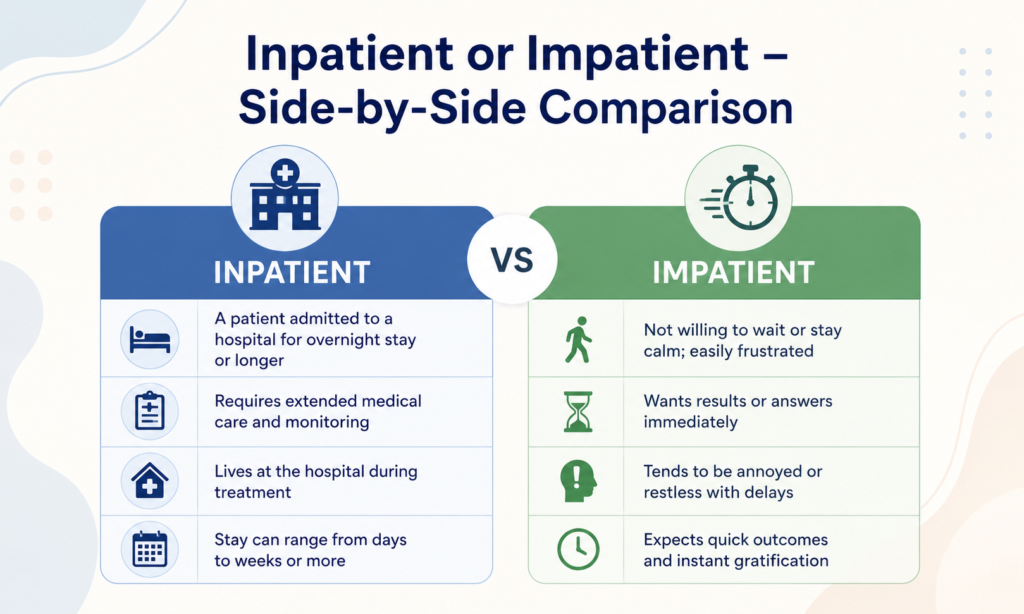 Inpatient or Impatient – Side-by-Side Comparison

INPATIENT

A patient admitted to a hospital for overnight stay or longer

Requires extended medical care and monitoring

Lives at the hospital during treatment

Stay can range from days to weeks or more

VS

IMPATIENT

Not willing to wait or stay calm; easily frustrated

Wants results or answers immediately

Tends to be annoyed or restless with delays

Expects quick outcomes and instant gratification